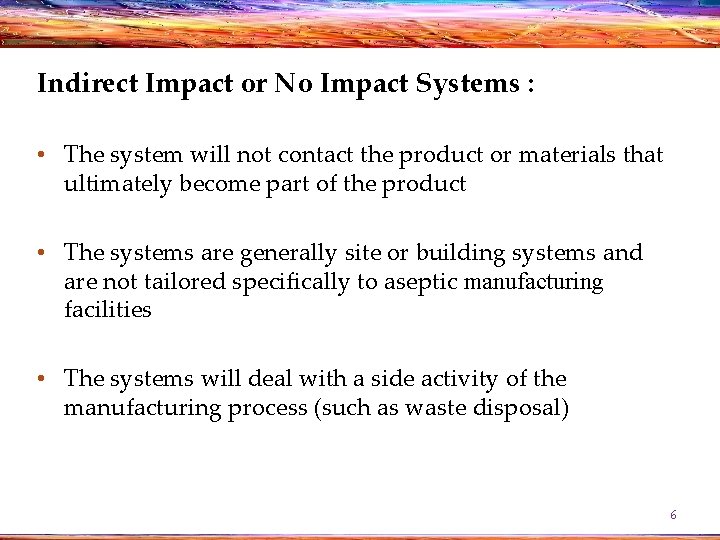 Indirect Impact or No Impact Systems :

• The system will not contact the product or materials that ultimately become part of the product

• The systems are generally site or building systems and are not tailored specifically to aseptic manufacturing facilities

• The systems will deal with a side activity of the manufacturing process (such as waste disposal)

6